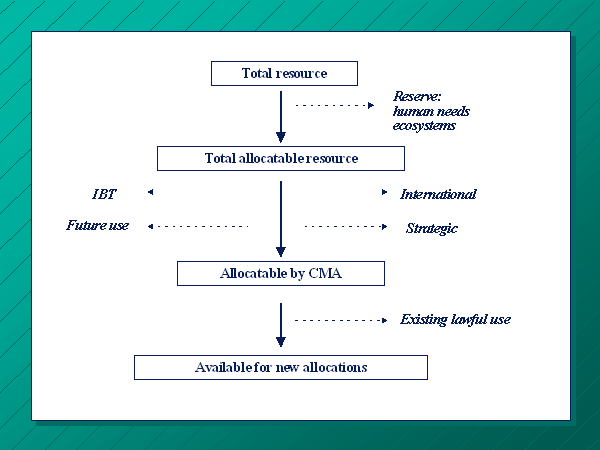 Total resource

Reserve:
human needs
ecosystems

Total allocatable resource

IBT

International

Future use

Strategic

Allocatable by CMA

Existing lawful use

Available for new allocations